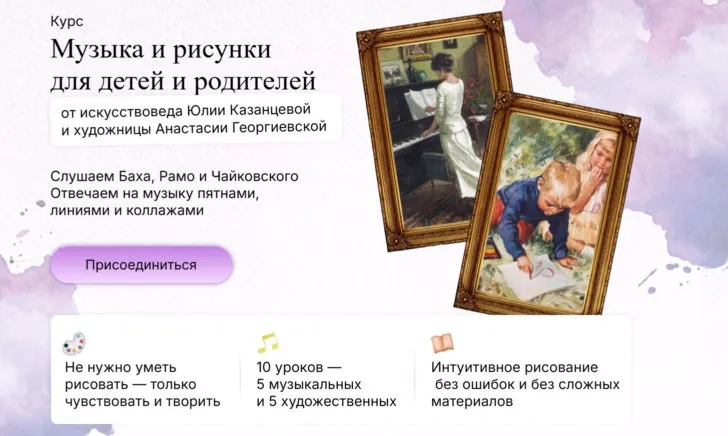 Курс

Музыка и рисунки для детей и родителей

от искусствоведа Юлии Казанцевой и художницы Анастасии Георгиевской

Слушаем Баха, Рамо и Чайковского
Отвечаем на музыку пятнами, линиями и коллажами

Присоединиться

Не нужно уметь рисовать — только чувствовать и творить

10 уроков — 5 музыкальных и 5 художественных

Интуитивное рисование без ошибок и без сложных материалов